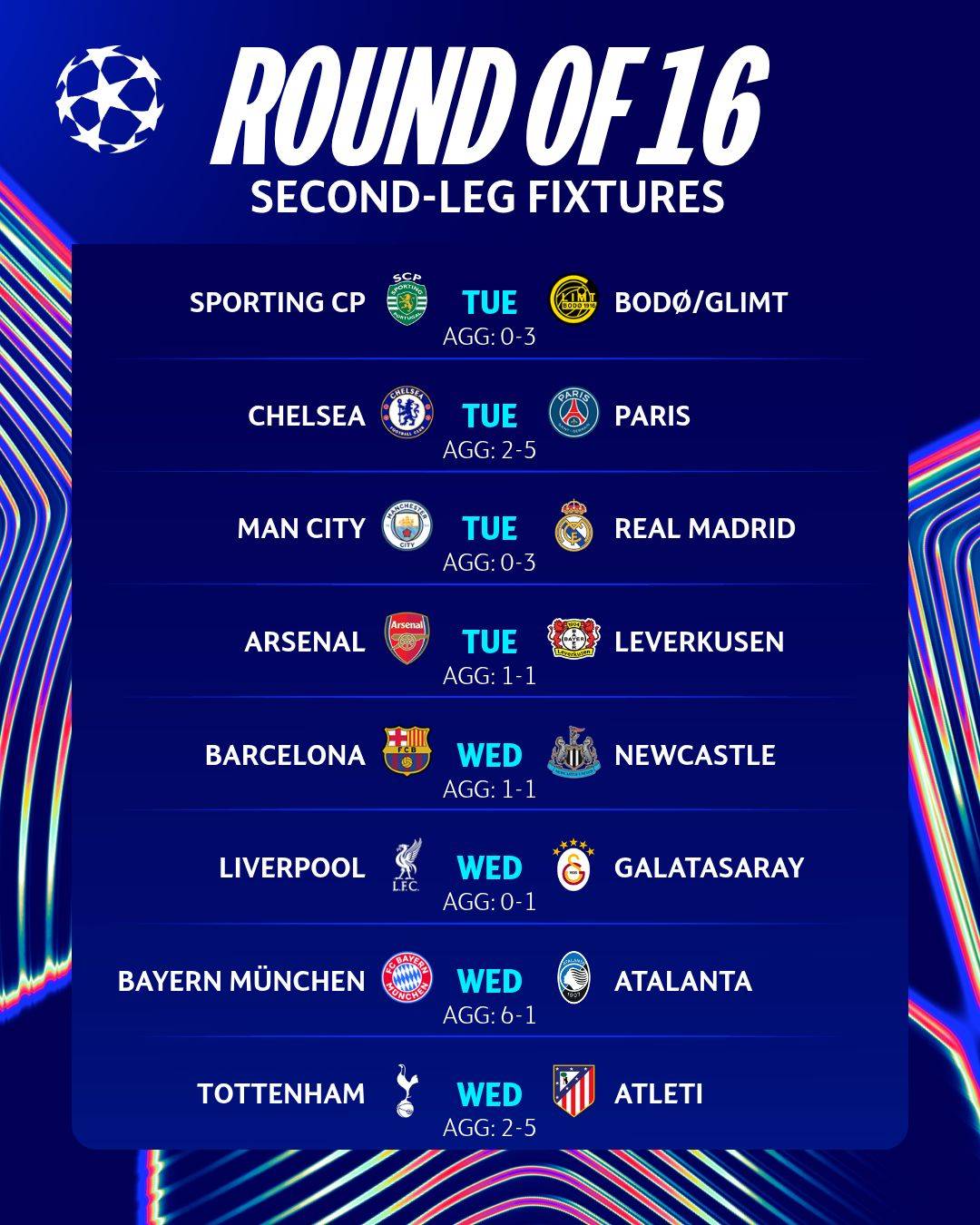 ROUND OF 16
SECOND-LEG FIXTURES

SPORTING CP TUE BODØ/GLIMT
AGG: 0-3

CHELSEA TUE PARIS
AGG: 2-5

MAN CITY TUE REAL MADRID
AGG: 0-3

ARSENAL TUE LEVERKUSEN
AGG: 1-1

BARCELONA WED NEWCASTLE
AGG: 1-1

LIVERPOOL WED GALATASARAY
AGG: 0-1

BAYERN MÜNCHEN WED ATALANTA
AGG: 6-1

TOTTENHAM WED ATLETI
AGG: 2-5